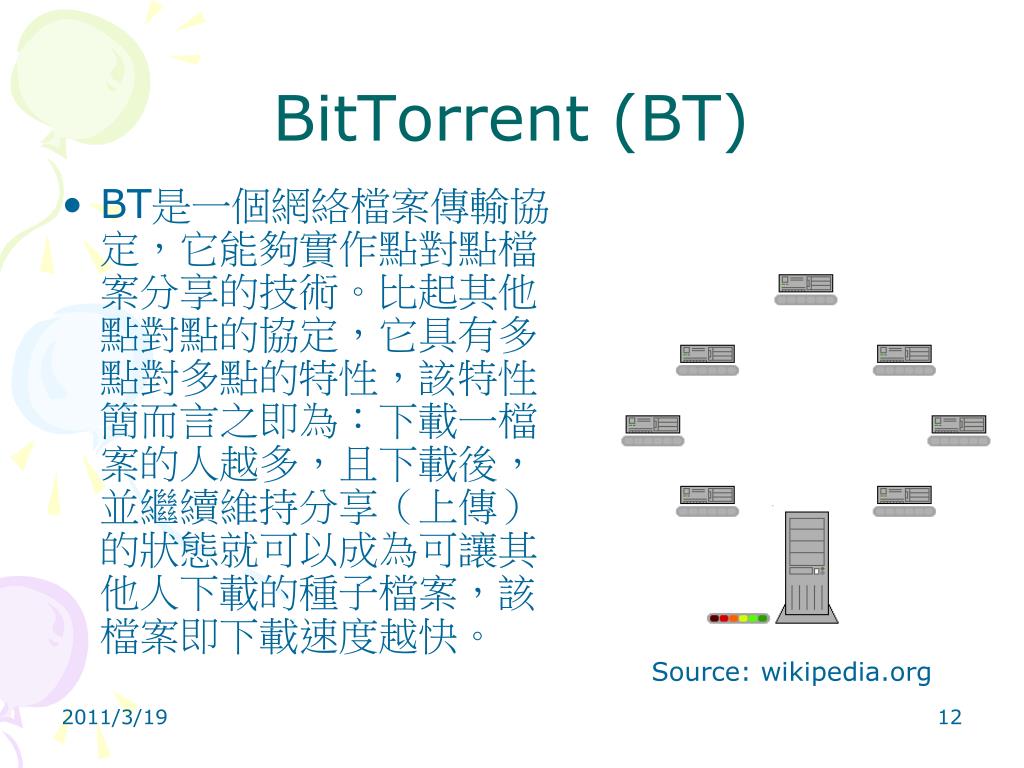 BitTorrent (BT)

• BT是一個網絡檔案傳輸協定，它能夠實作點對點檔案分享的技術。比起其他點對點的協定，它具有多點對多點的特性，該特性簡而言之即為：下載一檔案的人越多，且下載後，並繼續維持分享（上傳）的狀態就可以成為可讓其他人下載的種子檔案，該檔案即下載速度越快。

Source: wikipedia.org

2011/3/19

12